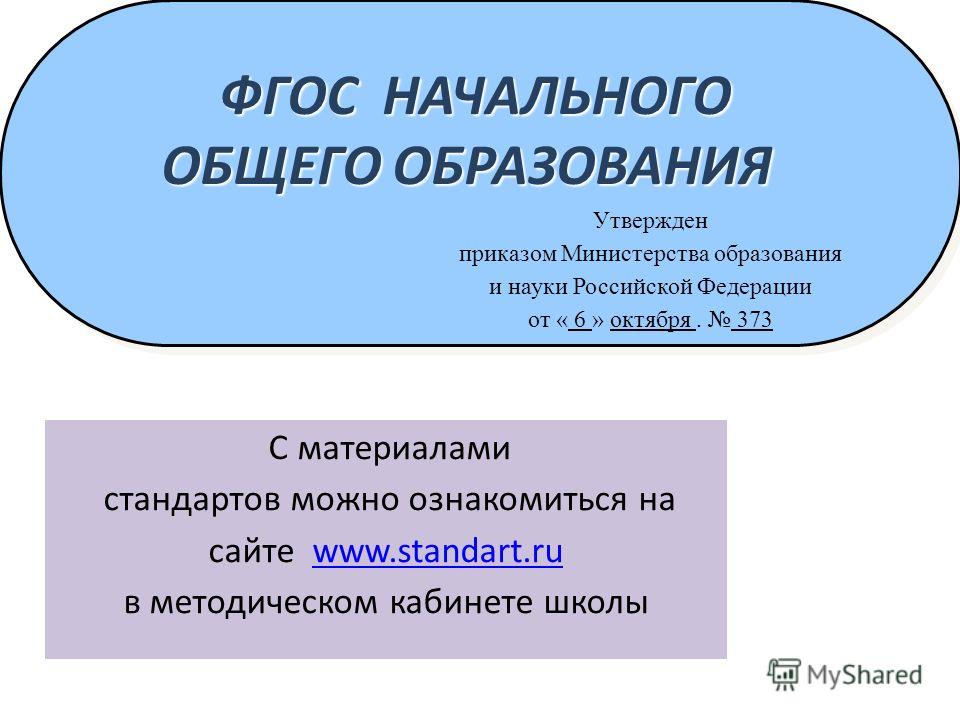 ФГОС НАЧАЛЬНОГО ОБЩЕГО ОБРАЗОВАНИЯ

Утвержден
приказом Министерства образования
и науки Российской Федерации
от « 6 » октября . № 373

С материалами
стандартов можно ознакомиться на
сайте www.standart.ru
в методическом кабинете школы

MyShared